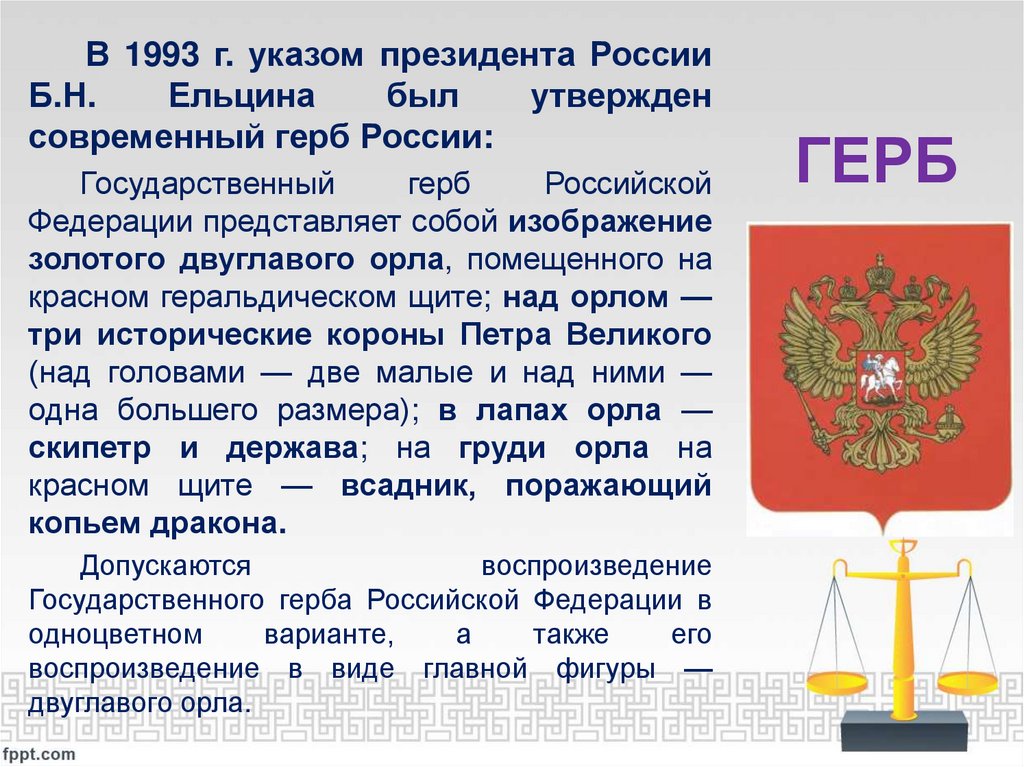 В 1993 г. указом президента России Б.Н. Ельцина был утвержден современный герб России:

Государственный герб Российской Федерации представляет собой изображение золотого двуглавого орла, помещенного на красном геральдическом щите; над орлом — три исторические короны Петра Великого (над головами — две малые и над ними — одна большего размера); в лапах орла — скипетр и держава; на груди орла на красном щите — всадник, поражающий копьем дракона.

Допускаются воспроизведение Государственного герба Российской Федерации в одноцветном варианте, а также его воспроизведение в виде главной фигуры — двуглавого орла.

ГЕРБ

fppt.com